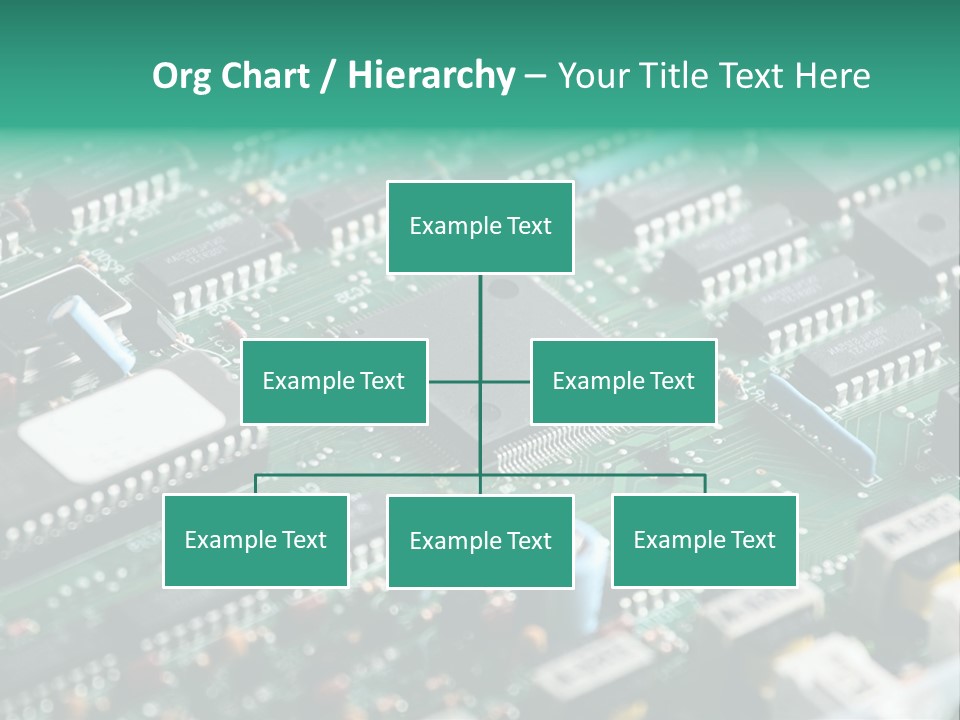 Org Chart / Hierarchy – Your Title Text Here

Example Text

Example Text

Example Text

Example Text

Example Text

Example Text